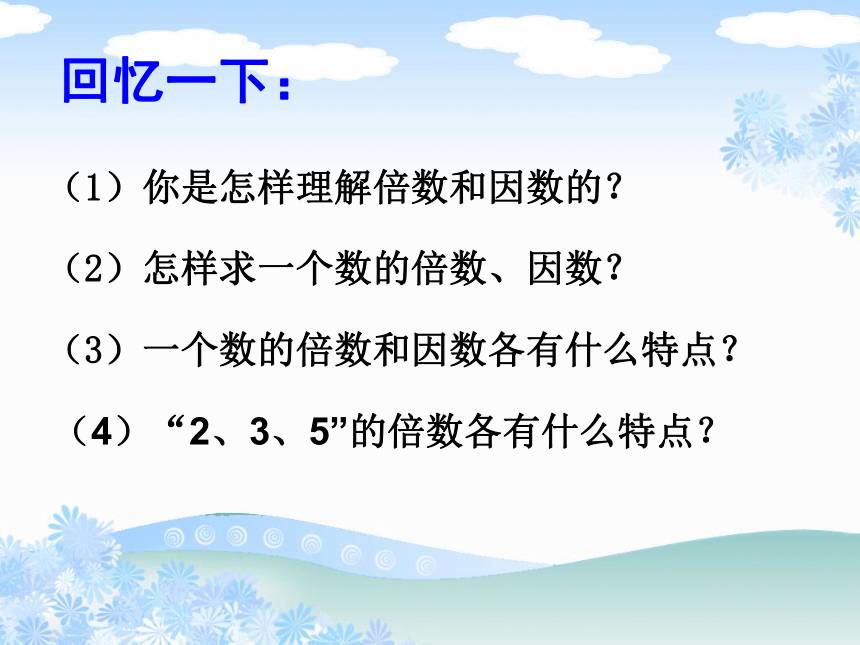 回忆一下：

（1）你是怎样理解倍数和因数的？

（2）怎样求一个数的倍数、因数？

（3）一个数的倍数和因数各有什么特点？

（4）“2、3、5”的倍数各有什么特点？